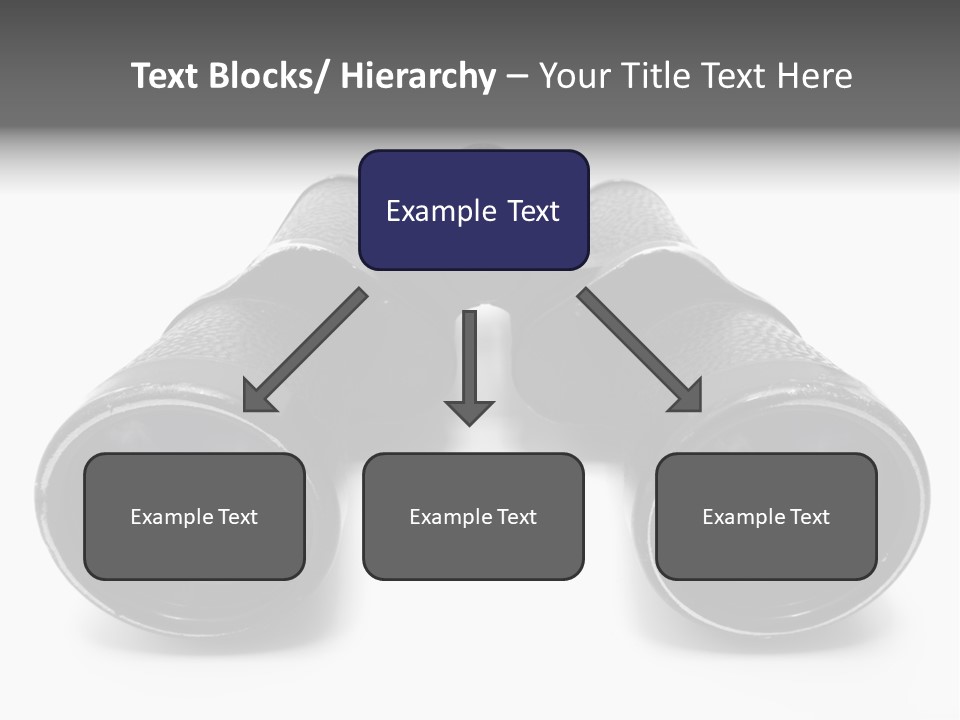 Text Blocks/ Hierarchy – Your Title Text Here

Example Text

Example Text

Example Text

Example Text